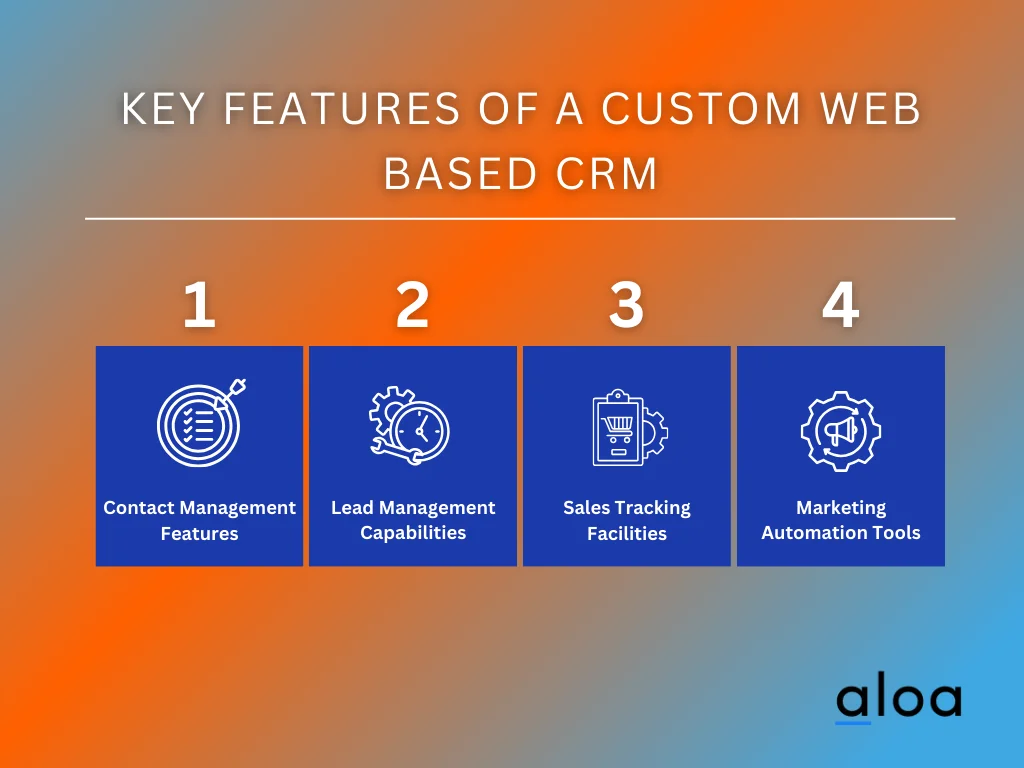 KEY FEATURES OF A CUSTOM WEB BASED CRM

1

Contact Management Features

2

Lead Management Capabilities

3

Sales Tracking Facilities

4

Marketing Automation Tools

aloa